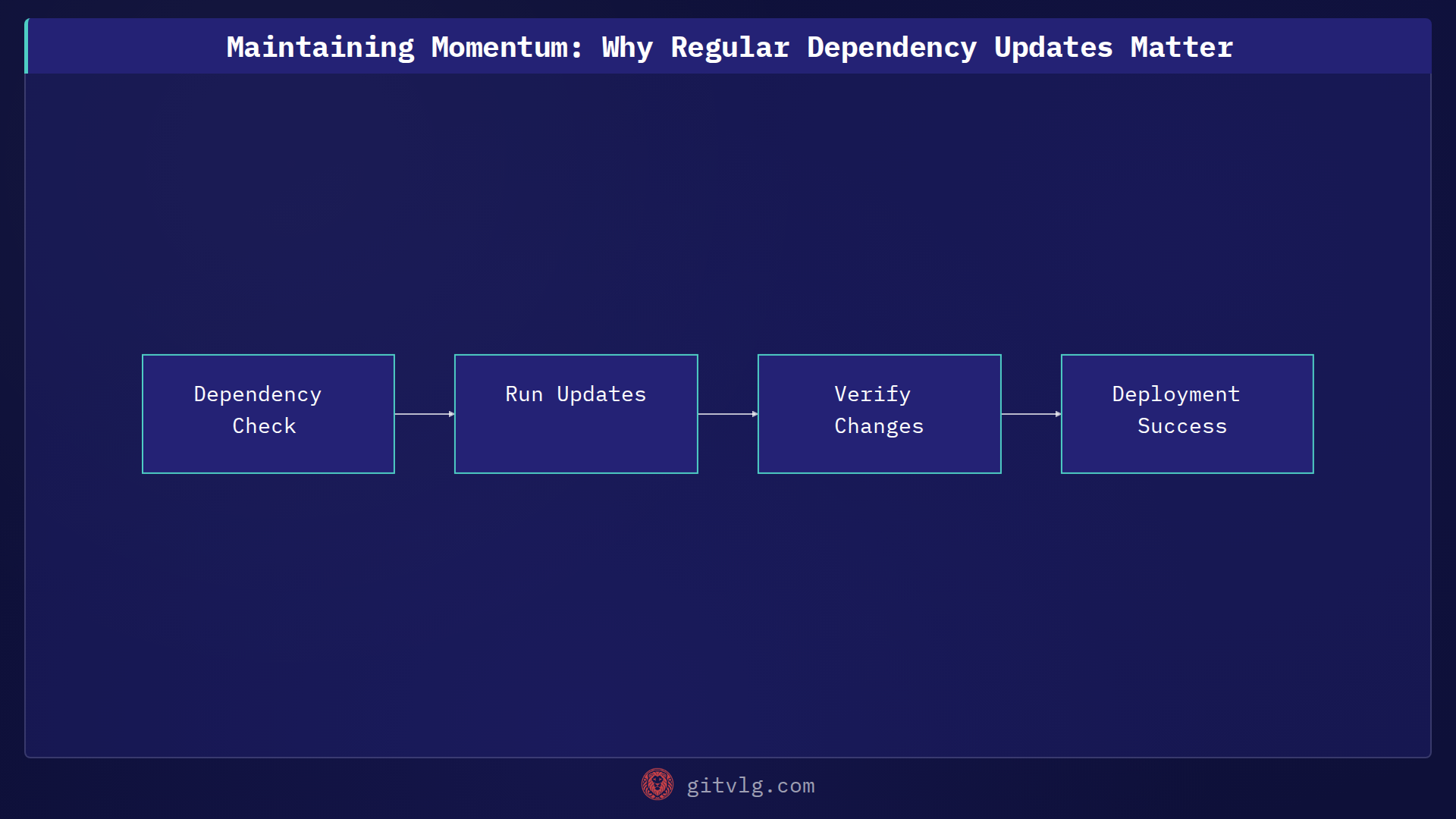 Maintaining Momentum: Why Regular Dependency Updates Matter

Dependency Check

Run Updates

Verify Changes

Deployment Success

gitvlg.com